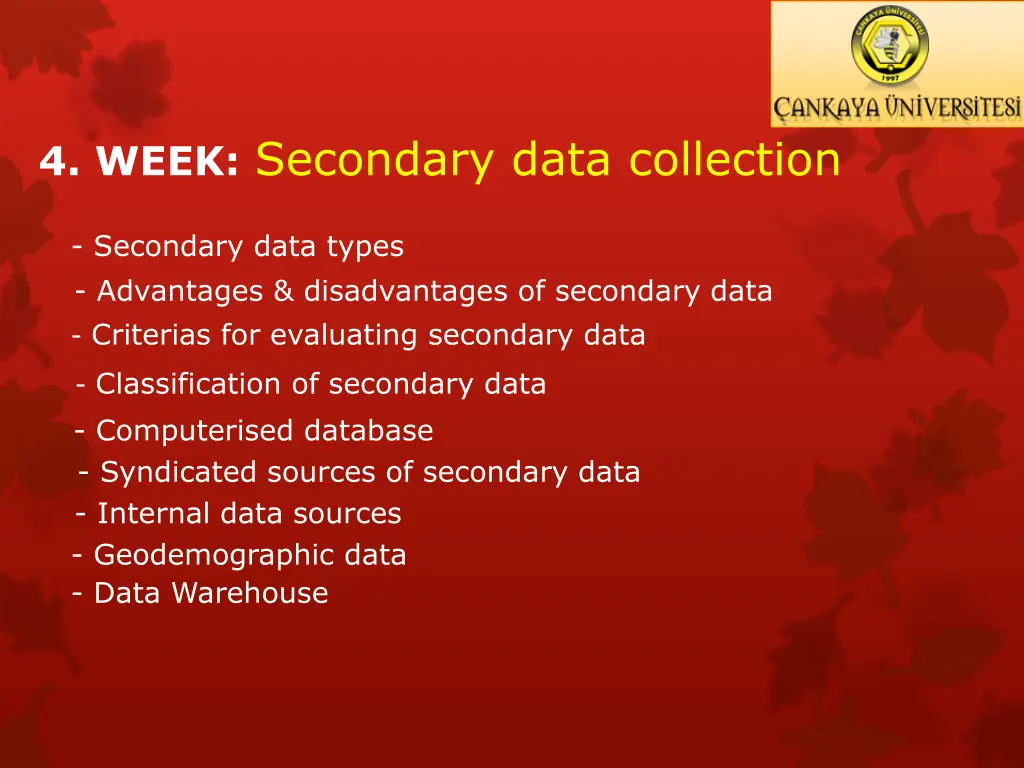 ÇANKAYA ÜNİVERSİTESİ
1997
ÇANKAYA ÜNİVERSİTESİ

4. WEEK: Secondary data collection

- Secondary data types
- Advantages & disadvantages of secondary data
- Criterias for evaluating secondary data
- Classification of secondary data
- Computerised database
- Syndicated sources of secondary data
- Internal data sources
- Geodemographic data
- Data Warehouse